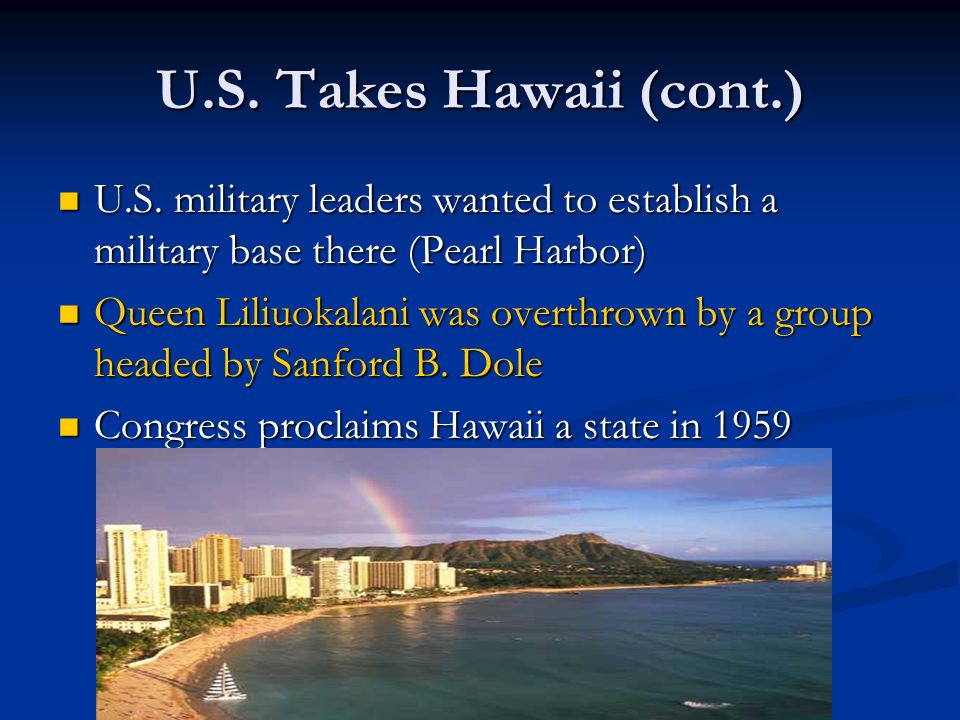 U.S. Takes Hawaii (cont.)

U.S. military leaders wanted to establish a military base there (Pearl Harbor)

Queen Liliuokalani was overthrown by a group headed by Sanford B. Dole

Congress proclaims Hawaii a state in 1959